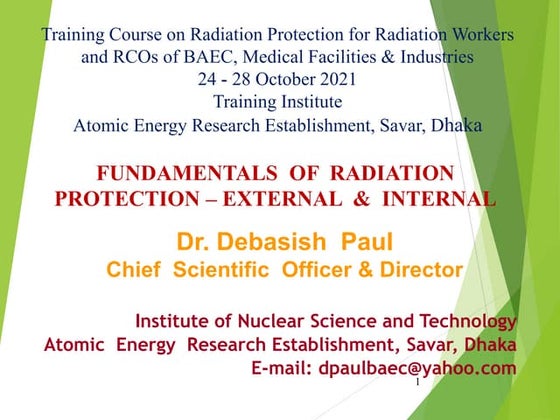 Training Course on Radiation Protection for Radiation Workers and RCOs of BAEC, Medical Facilities & Industries
24 - 28 October 2021
Training Institute
Atomic Energy Research Establishment, Savar, Dhaka

FUNDAMENTALS OF RADIATION PROTECTION – EXTERNAL & INTERNAL

Dr. Debasish Paul
Chief Scientific Officer & Director

Institute of Nuclear Science and Technology
Atomic Energy Research Establishment, Savar, Dhaka
E-mail: dpaulbaec@yahoo.com

1